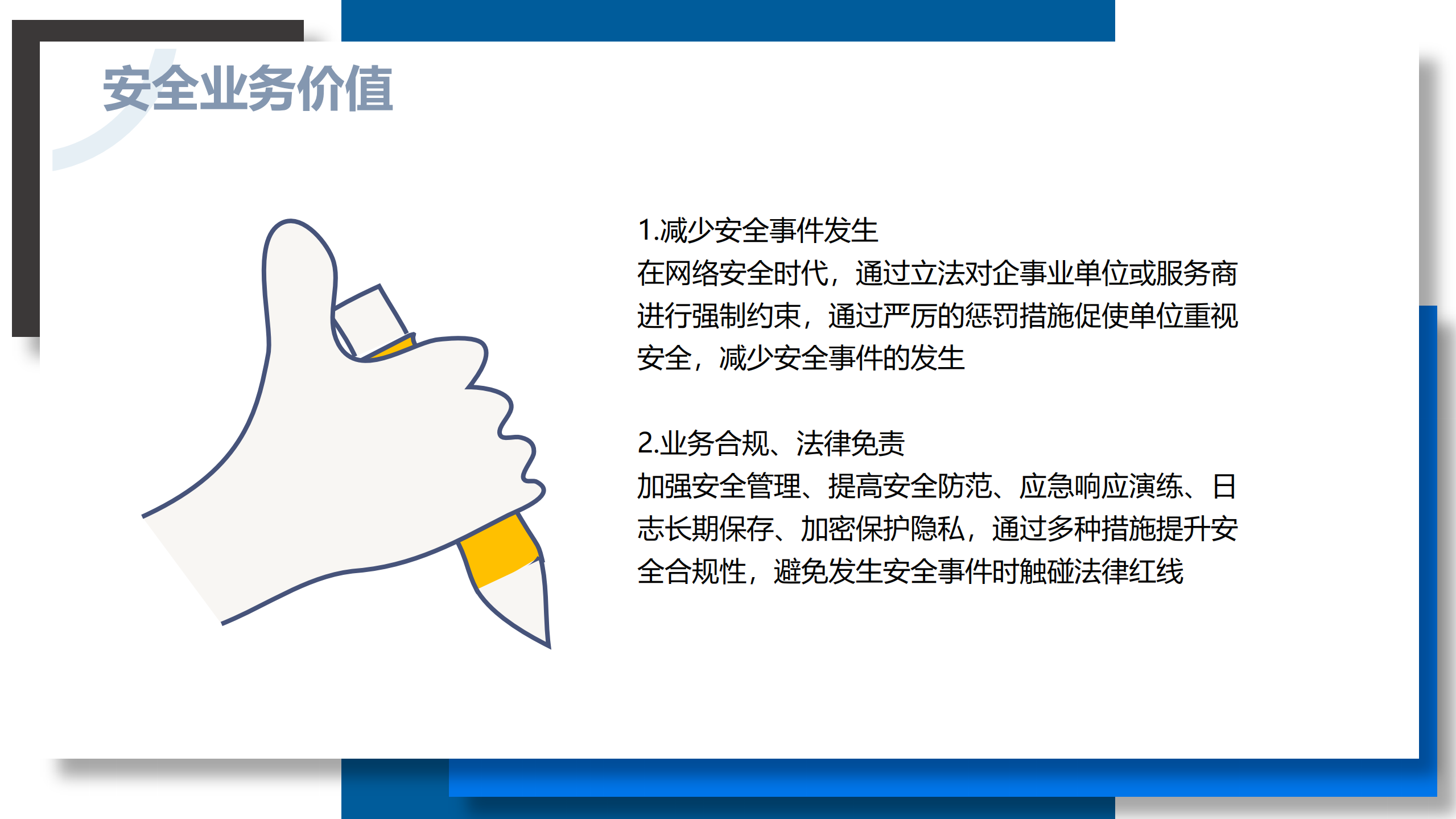 安全业务价值

1.减少安全事件发生
在网络安全时代，通过立法对企事业单位或服务商进行强制约束，通过严厉的惩罚措施促使单位重视安全，减少安全事件的发生

2.业务合规、法律免责
加强安全管理、提高安全防范、应急响应演练、日志长期保存、加密保护隐私，通过多种措施提升安全合规性，避免发生安全事件时触碰法律红线